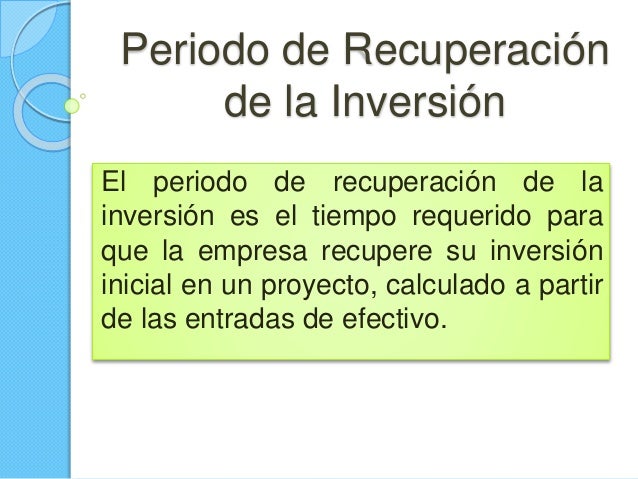 Periodo de Recuperación de la Inversión

El periodo de recuperación de la inversión es el tiempo requerido para que la empresa recupere su inversión inicial en un proyecto, calculado a partir de las entradas de efectivo.